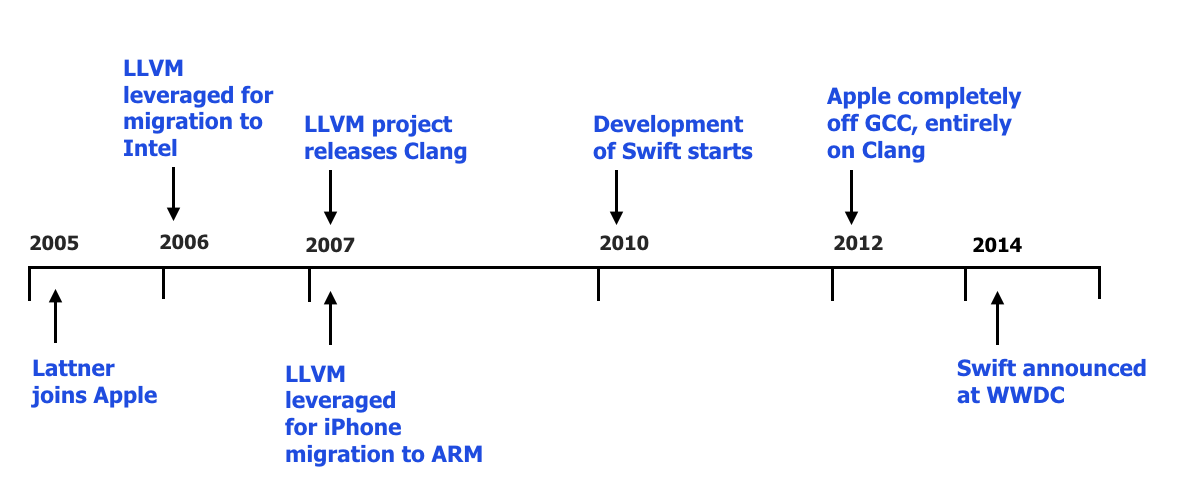 LLVM leveraged for migration to Intel

LLVM project releases Clang

Development of Swift starts

Apple completely off GCC, entirely on Clang

2005

2006

2007

2010

2012

2014

Lattner joins Apple

LLVM leveraged for iPhone migration to ARM

Swift announced at WWDC